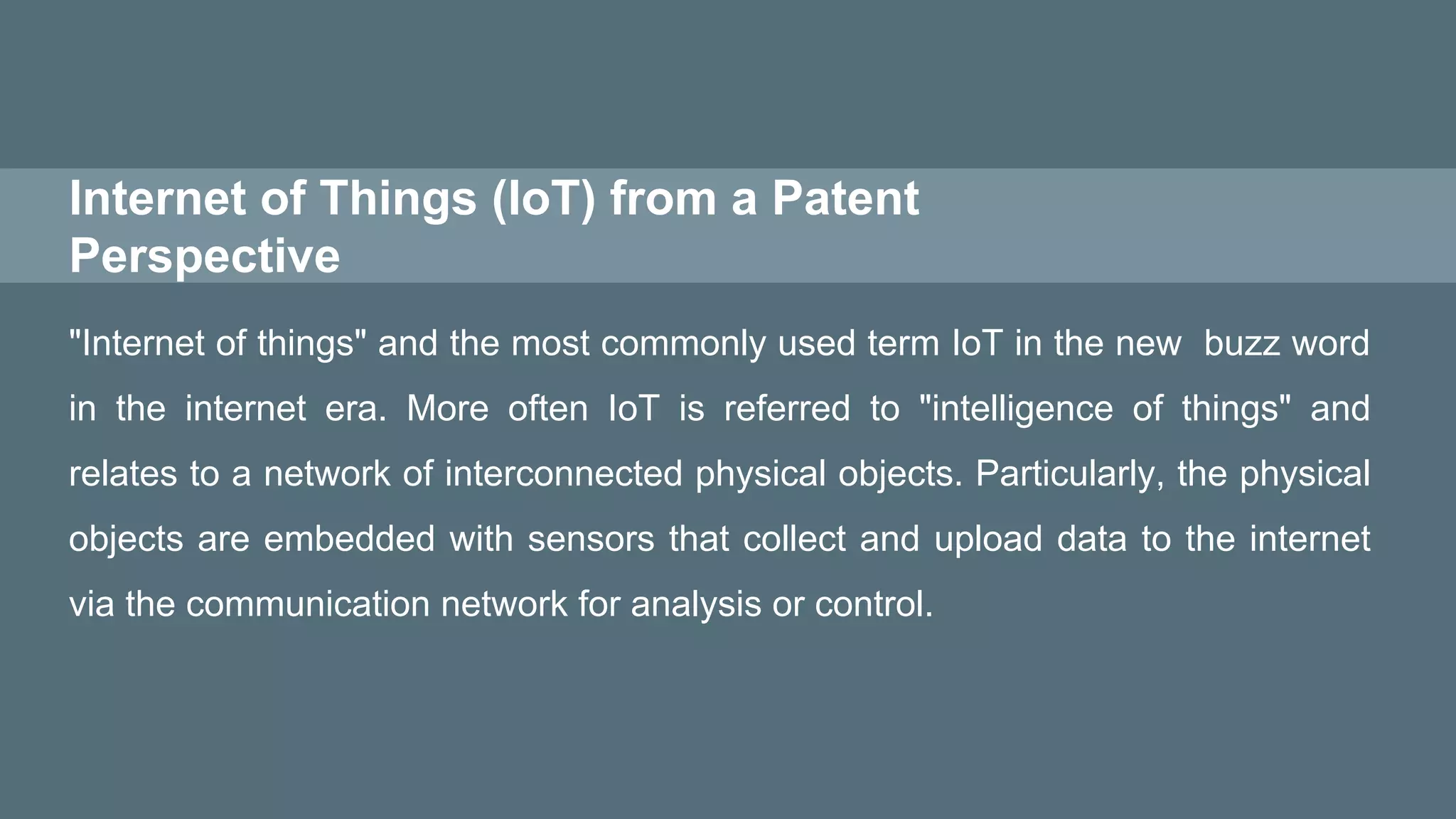 Internet of Things (IoT) from a Patent Perspective

"Internet of things" and the most commonly used term IoT in the new buzz word in the internet era. More often IoT is referred to "intelligence of things" and relates to a network of interconnected physical objects. Particularly, the physical objects are embedded with sensors that collect and upload data to the internet via the communication network for analysis or control.